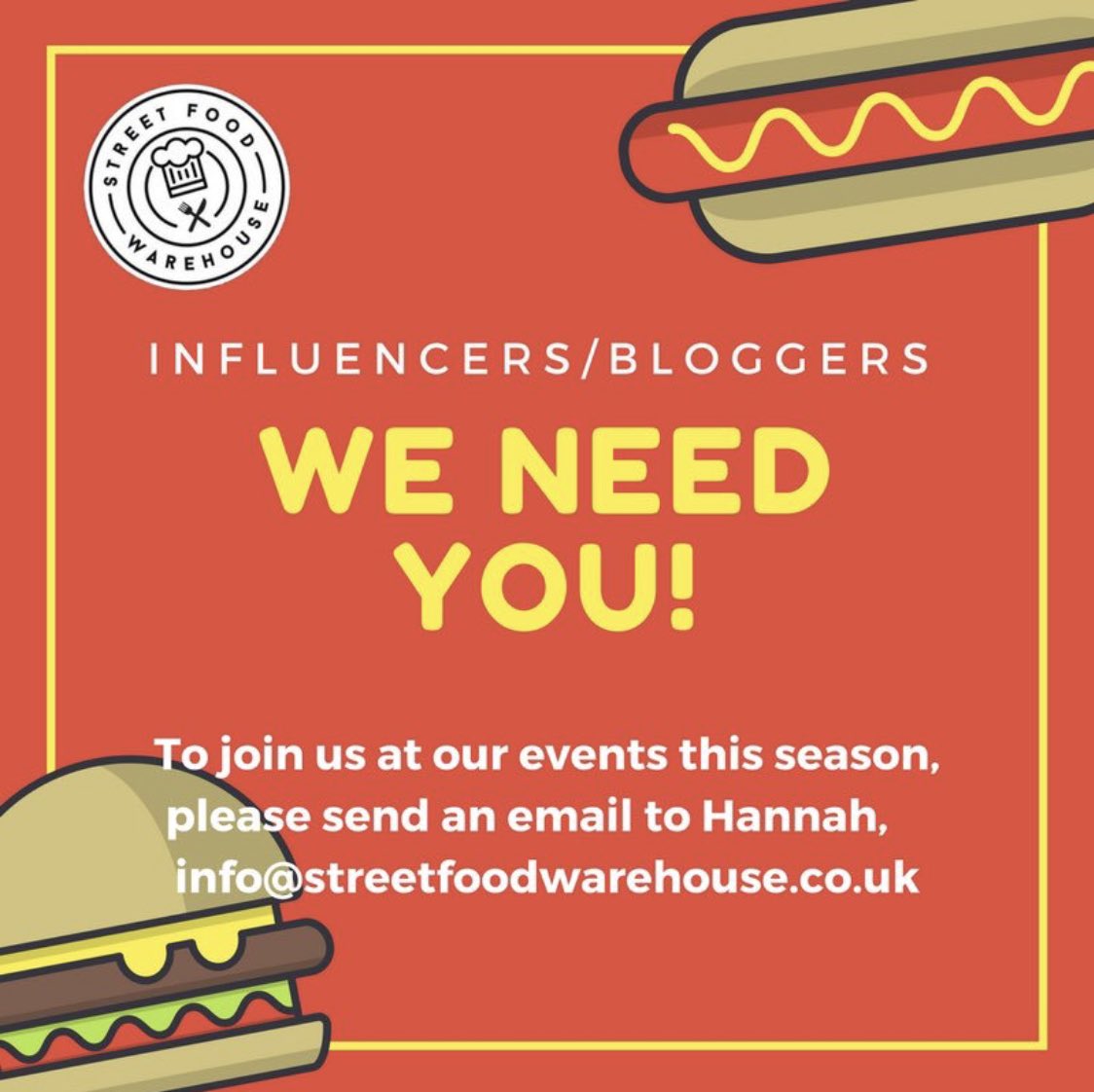 STREET FOOD WAREHOUSE

INFLUENCERS/BLOGGERS

WE NEED YOU!

To join us at our events this season, please send an email to Hannah, info@streetfoodwarehouse.co.uk